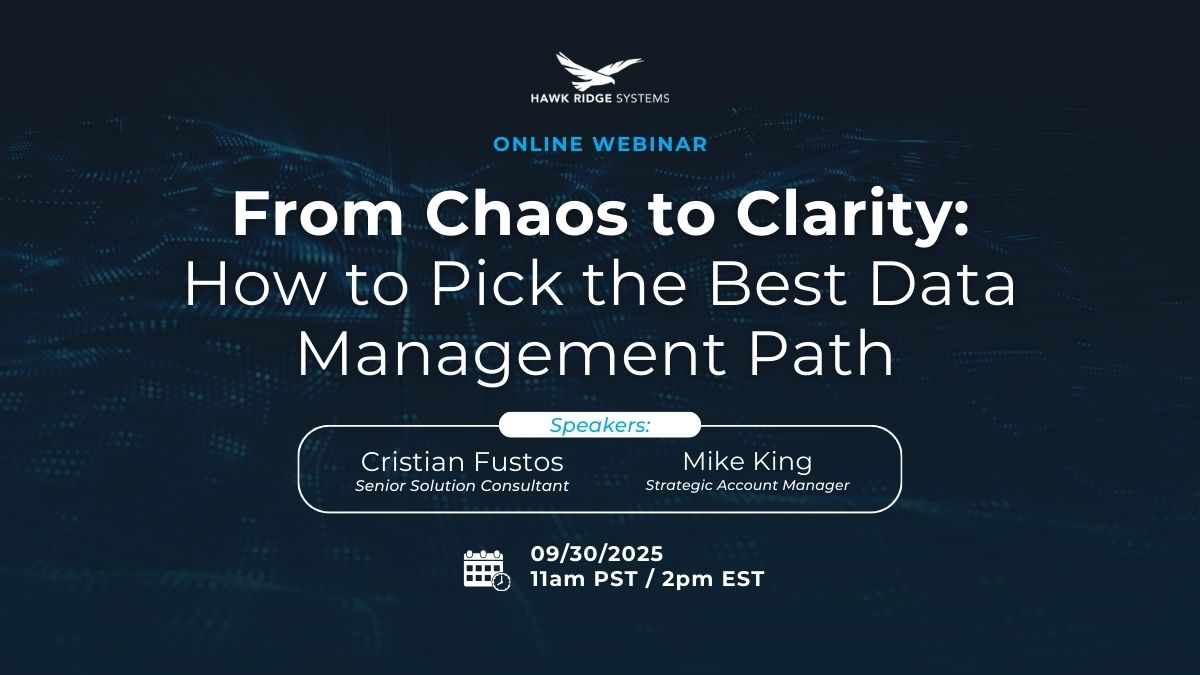 HAWK RIDGE SYSTEMS

ONLINE WEBINAR

From Chaos to Clarity: How to Pick the Best Data Management Path

Speakers:

Cristian Fustos
Senior Solution Consultant

Mike King
Strategic Account Manager

09/30/2025
11am PST / 2pm EST